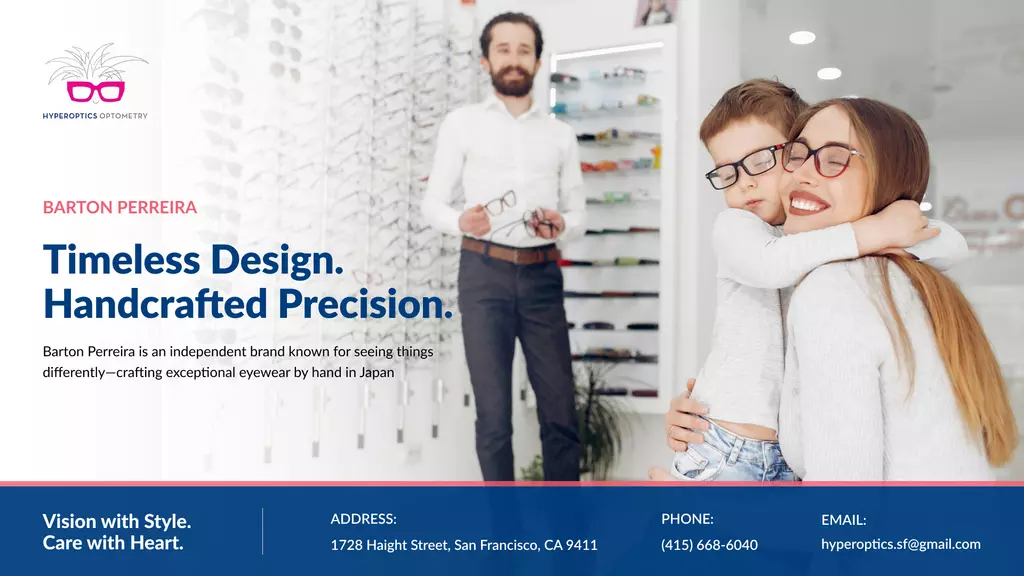 HYPEROPTICS OPTOMETRY

BARTON PERREIRA

Timeless Design. Handcrafted Precision.

Barton Perreira is an independent brand known for seeing things differently—crafting exceptional eyewear by hand in Japan

Vision with Style. Care with Heart.

ADDRESS:
1728 Haight Street, San Francisco, CA 9411

PHONE:
(415) 668-6040

EMAIL:
hyperoptics.sf@gmail.com